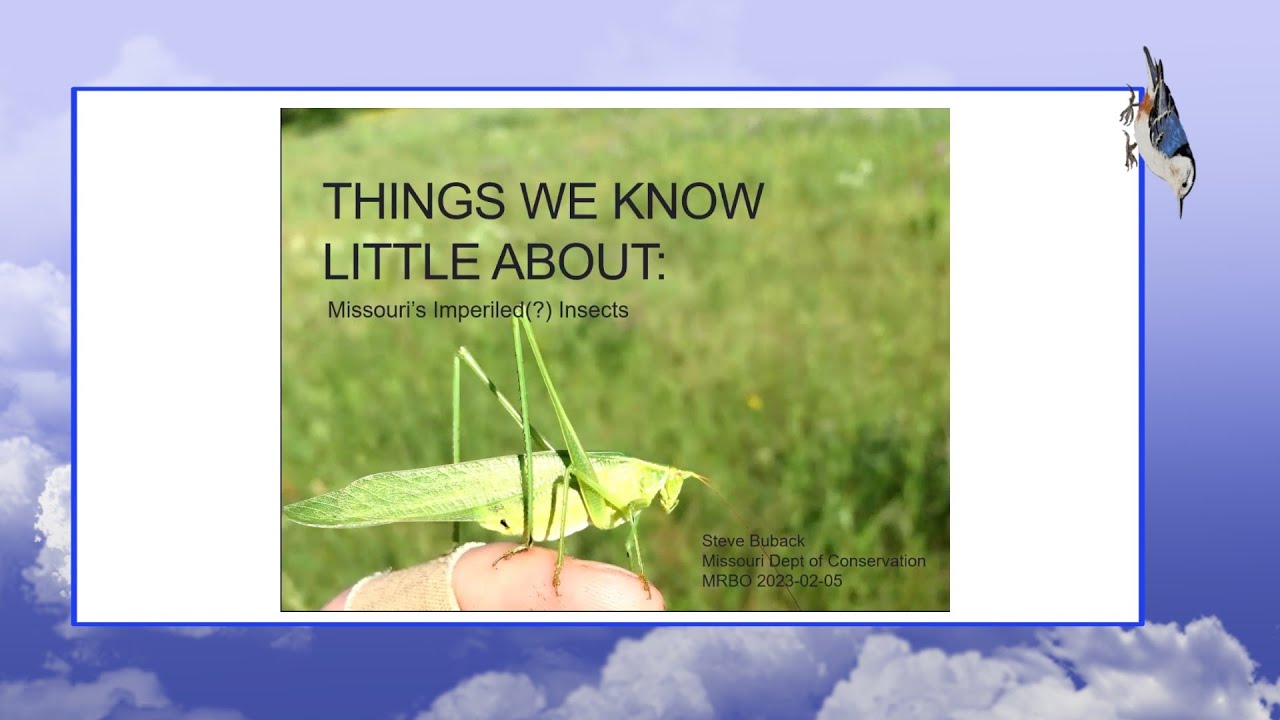 THINGS WE KNOW LITTLE ABOUT:

Missouri's Imperiled(?) Insects

Steve Buback
Missouri Dept of Conservation
MRBO 2023-02-05